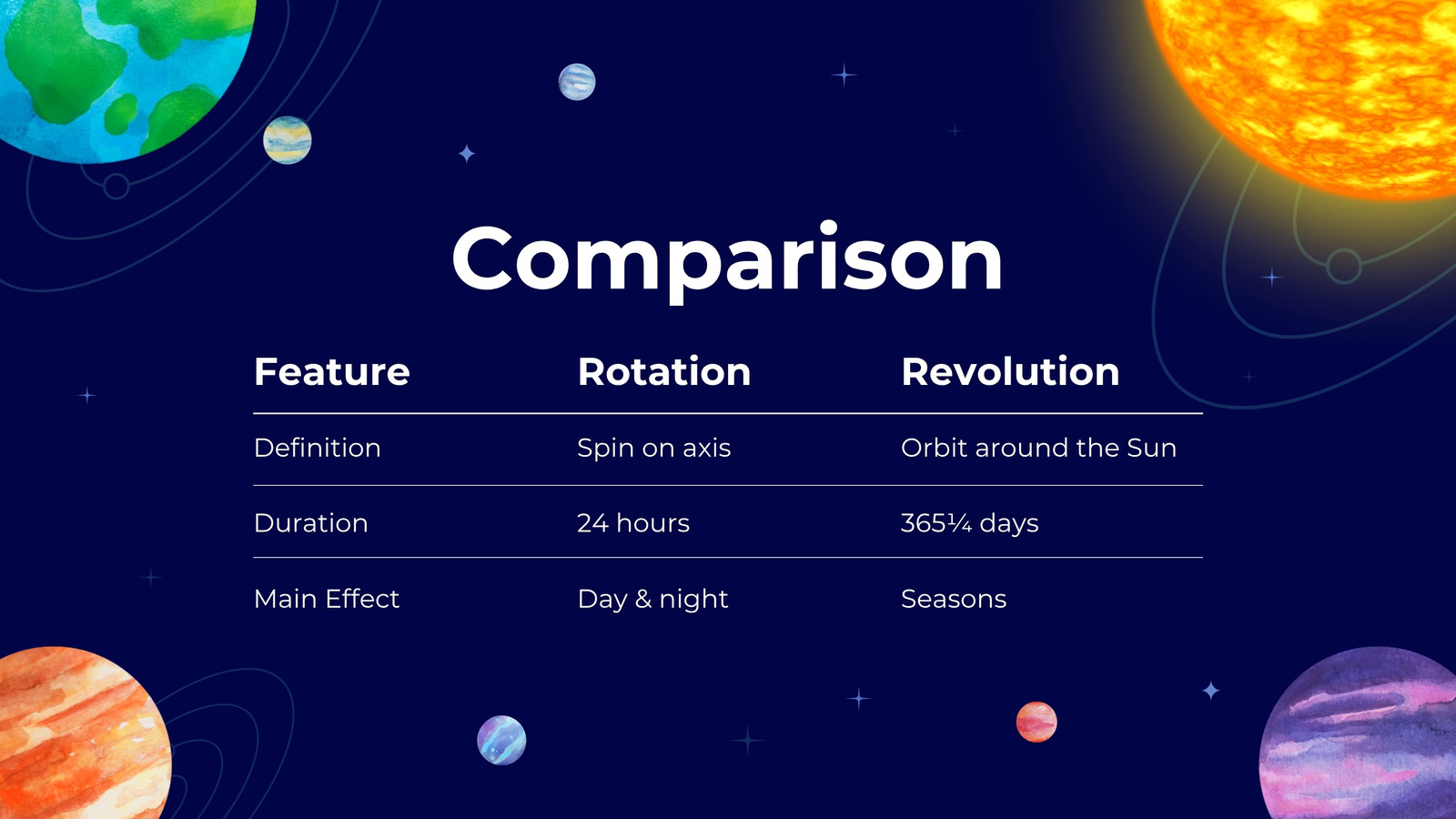 Comparison

| Feature | Rotation | Revolution |
|---|---|---|
| Definition | Spin on axis | Orbit around the Sun |
| Duration | 24 hours | 365¼ days |
| Main Effect | Day & night | Seasons |